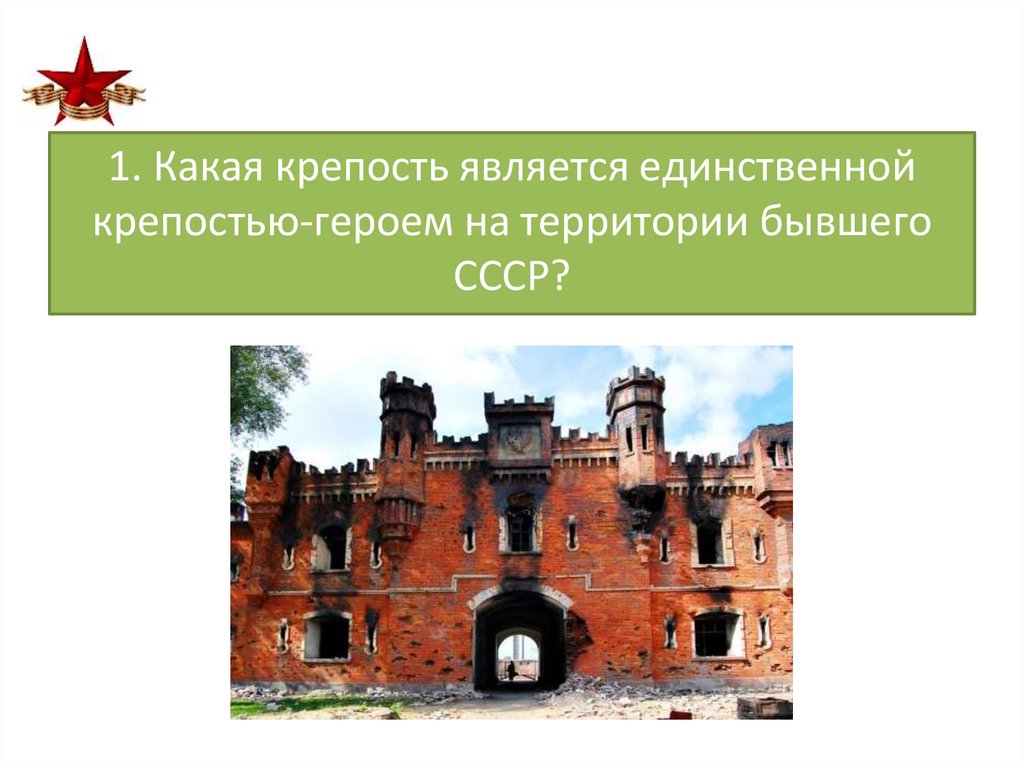 1. Какая крепость является единственной крепостью-героем на территории бывшего СССР?